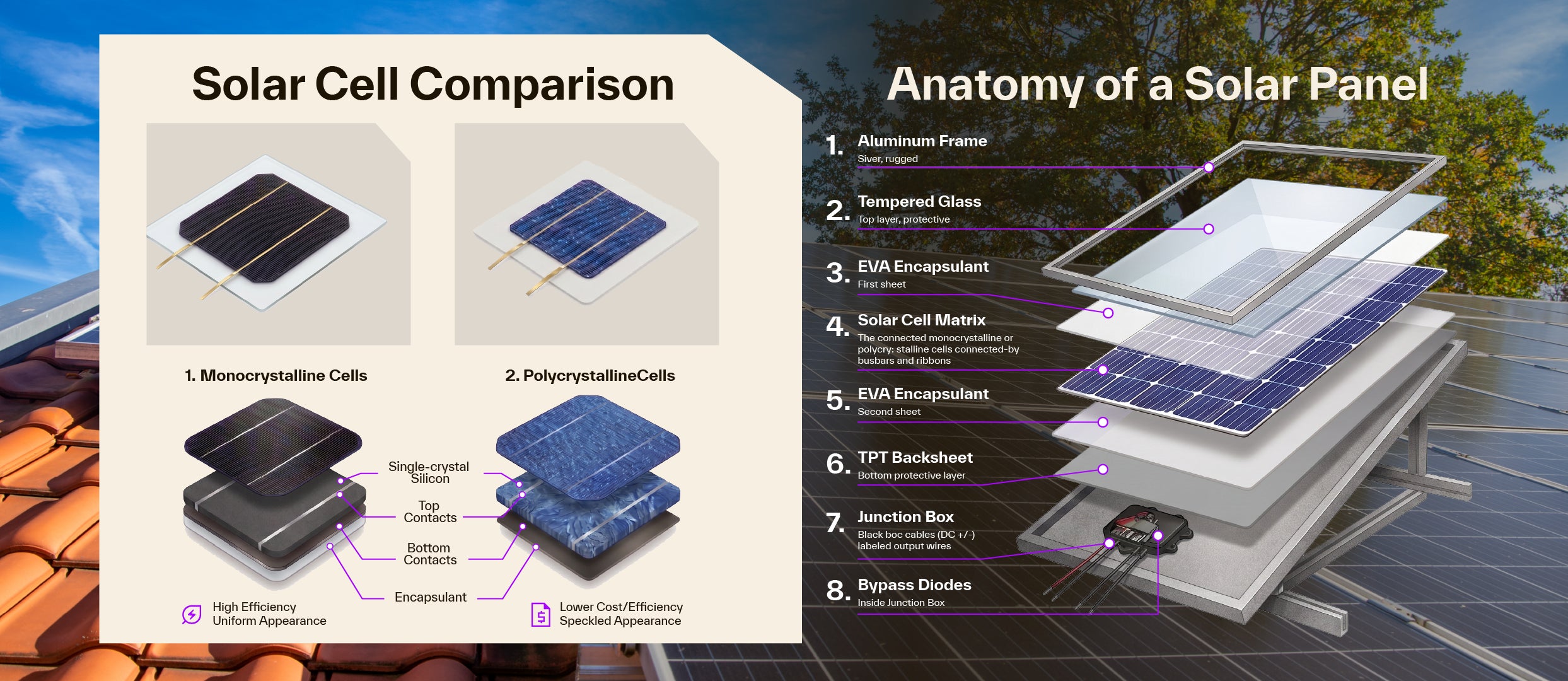 Solar Cell Comparison

1. Monocrystalline Cells

2. PolycrystallineCells

Single-crystal Silicon

Top Contacts

Bottom Contacts

Encapsulant

High Efficiency
Uniform Appearance

Lower Cost/Efficiency
Speckled Appearance

Anatomy of a Solar Panel

1. Aluminum Frame
Siver, rugged

2. Tempered Glass
Top layer, protective

3. EVA Encapsulant
First sheet

4. Solar Cell Matrix
The connected monocrystalline or polycry: stalline cells connected-by busbars and ribbons

5. EVA Encapsulant
Second sheet

6. TPT Backsheet
Bottom protective layer

7. Junction Box
Black boc cables (DC +/-) labeled output wires

8. Bypass Diodes
Inside Junction Box